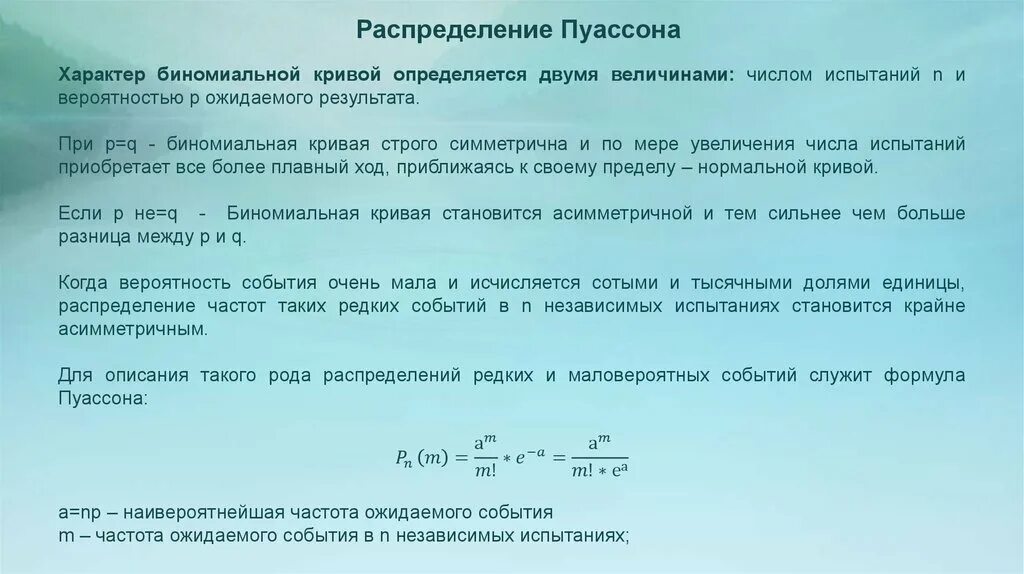 Распределение Пуассона

Характер биномиальной кривой определяется двумя величинами: числом испытаний n и вероятностью p ожидаемого результата.

При p=q - биномиальная кривая строго симметрична и по мере увеличения числа испытаний приобретает все более плавный ход, приближаясь к своему пределу – нормальной кривой.

Если p не=q - Биномиальная кривая становится асимметричной и тем сильнее чем больше разница между p и q.

Когда вероятность события очень мала и исчисляется сотыми и тысячными долями единицы, распределение частот таких редких событий в n независимых испытаниях становится крайне асимметричным.

Для описания такого рода распределений редких и маловероятных событий служит формула Пуассона:

$P_n(m) = \frac{a^m}{m!} * e^{-a} = \frac{a^m}{m! * e^a}$

a=np – наивероятнейшая частота ожидаемого события
m – частота ожидаемого события в n независимых испытаниях;